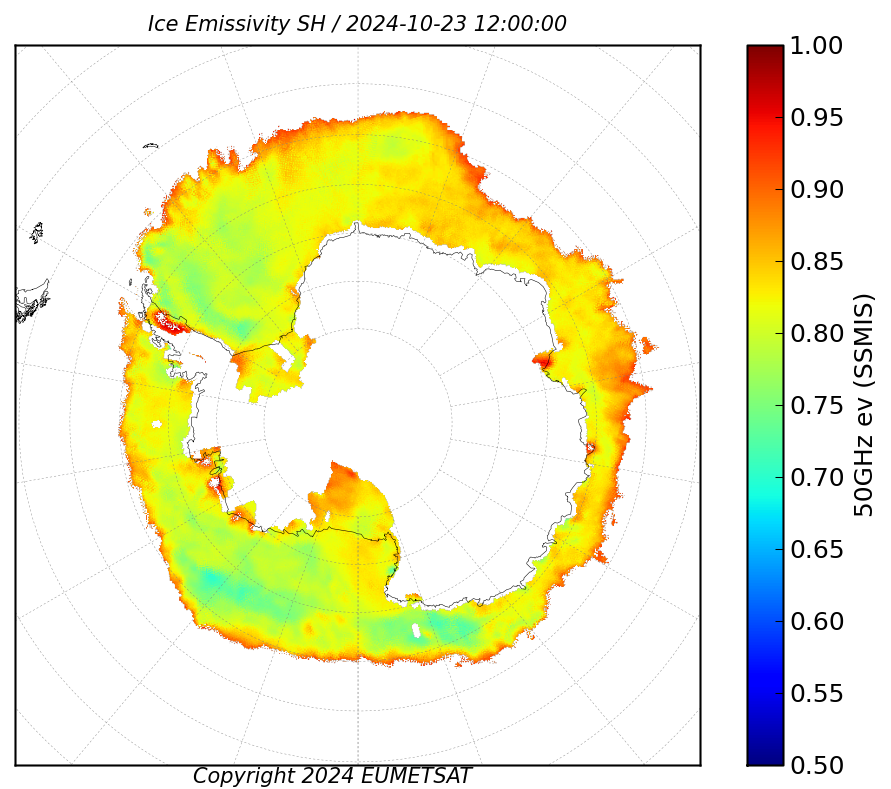 Ice Emissivity SH / 2024-10-23 12:00:00

1.00
0.95
0.90
0.85
0.80
0.75
0.70
0.65
0.60
0.55
0.50

50GHz ev (SSMIS)

Copyright 2024 EUMETSAT